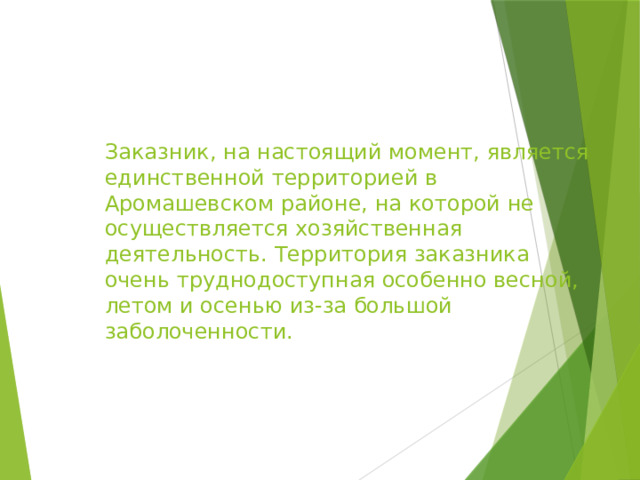 Заказник, на настоящий момент, является единственной территорией в Аромашевском районе, на которой не осуществляется хозяйственная деятельность. Территория заказника очень труднодоступная особенно весной, летом и осенью из-за большой заболоченности.